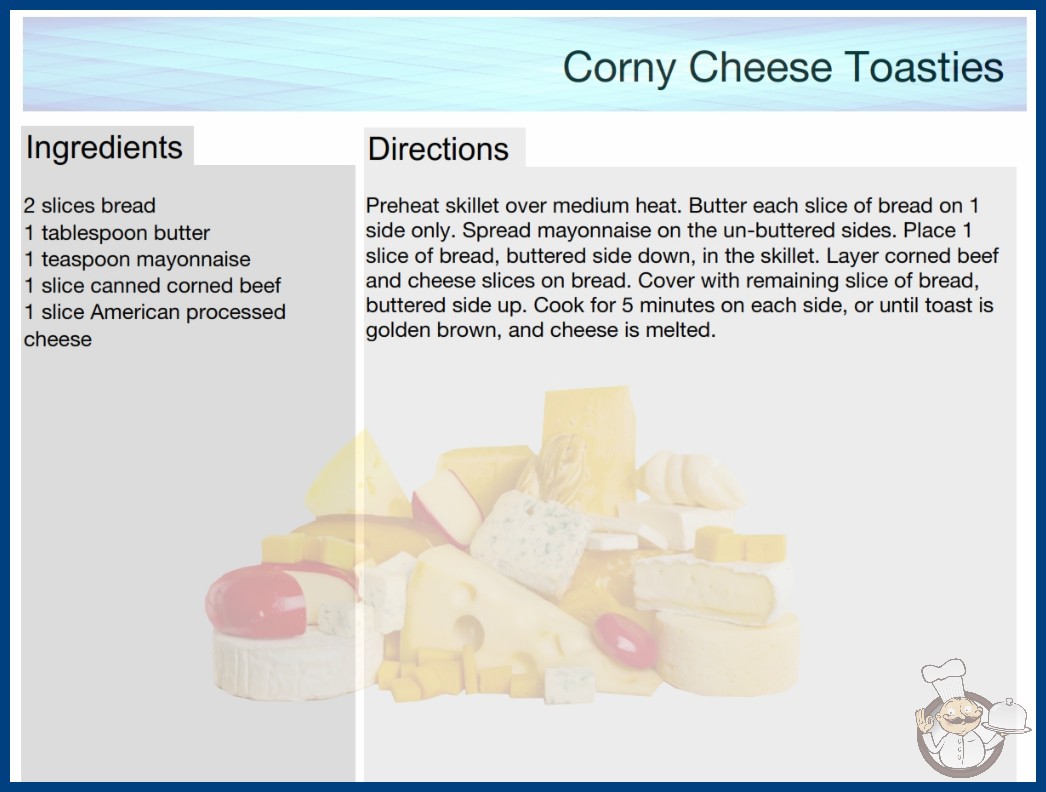 Corny Cheese Toasties

Ingredients

2 slices bread
1 tablespoon butter
1 teaspoon mayonnaise
1 slice canned corned beef
1 slice American processed cheese

Directions

Preheat skillet over medium heat. Butter each slice of bread on 1 side only. Spread mayonnaise on the un-buttered sides. Place 1 slice of bread, buttered side down, in the skillet. Layer corned beef and cheese slices on bread. Cover with remaining slice of bread, buttered side up. Cook for 5 minutes on each side, or until toast is golden brown, and cheese is melted.